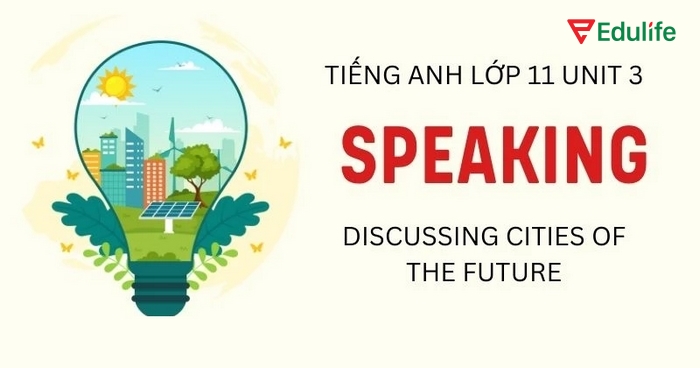 Edulife

TIẾNG ANH LỚP 11 UNIT 3

SPEAKING

DISCUSSING CITIES OF THE FUTURE